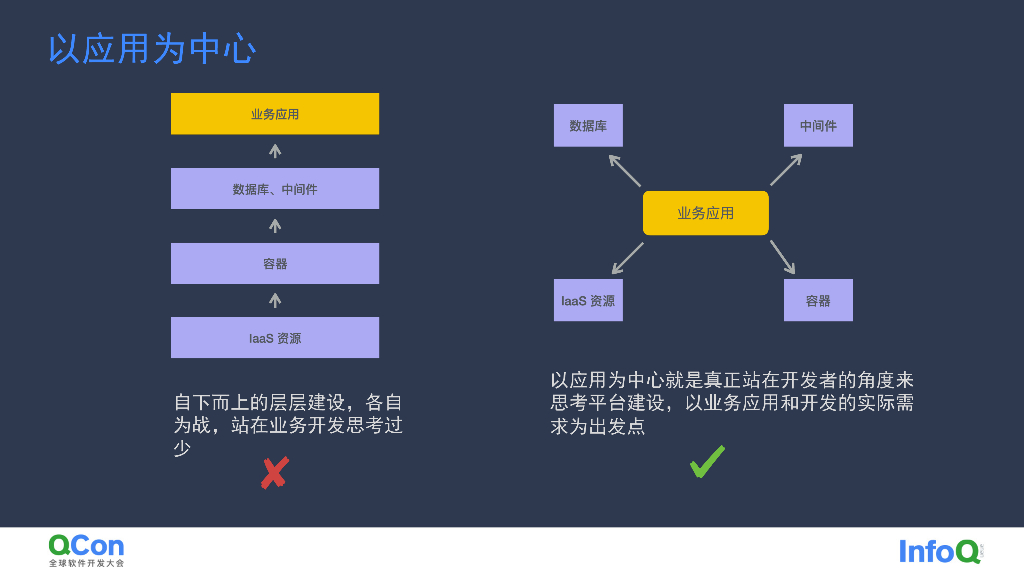 以应用为中心

业务应用

数据库、中间件

容器

IaaS 资源

自下而上的层层建设，各自为战，站在业务开发思考过少

数据库

中间件

业务应用

IaaS 资源

容器

以应用为中心就是真正站在开发者的角度来思考平台建设，以业务应用和开发的实际需求为出发点

QCon
全球软件开发大会

InfoQ